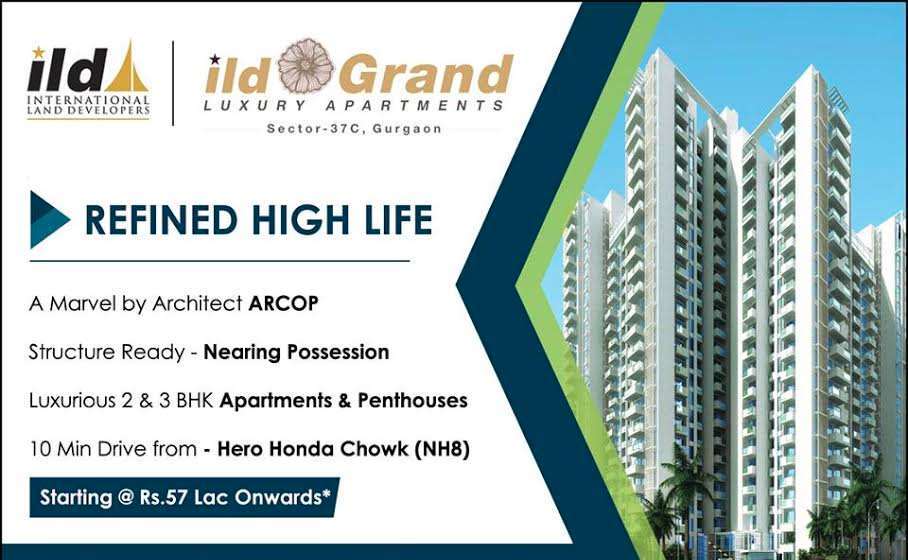 ild
INTERNATIONAL LAND DEVELOPERS

ild Grand
LUXURY APARTMENTS
Sector-37C, Gurgaon

REFINED HIGH LIFE

A Marvel by Architect ARCOP

Structure Ready - Nearing Possession

Luxurious 2 & 3 BHK Apartments & Penthouses

10 Min Drive from - Hero Honda Chowk (NH8)

Starting @ Rs.57 Lac Onwards*